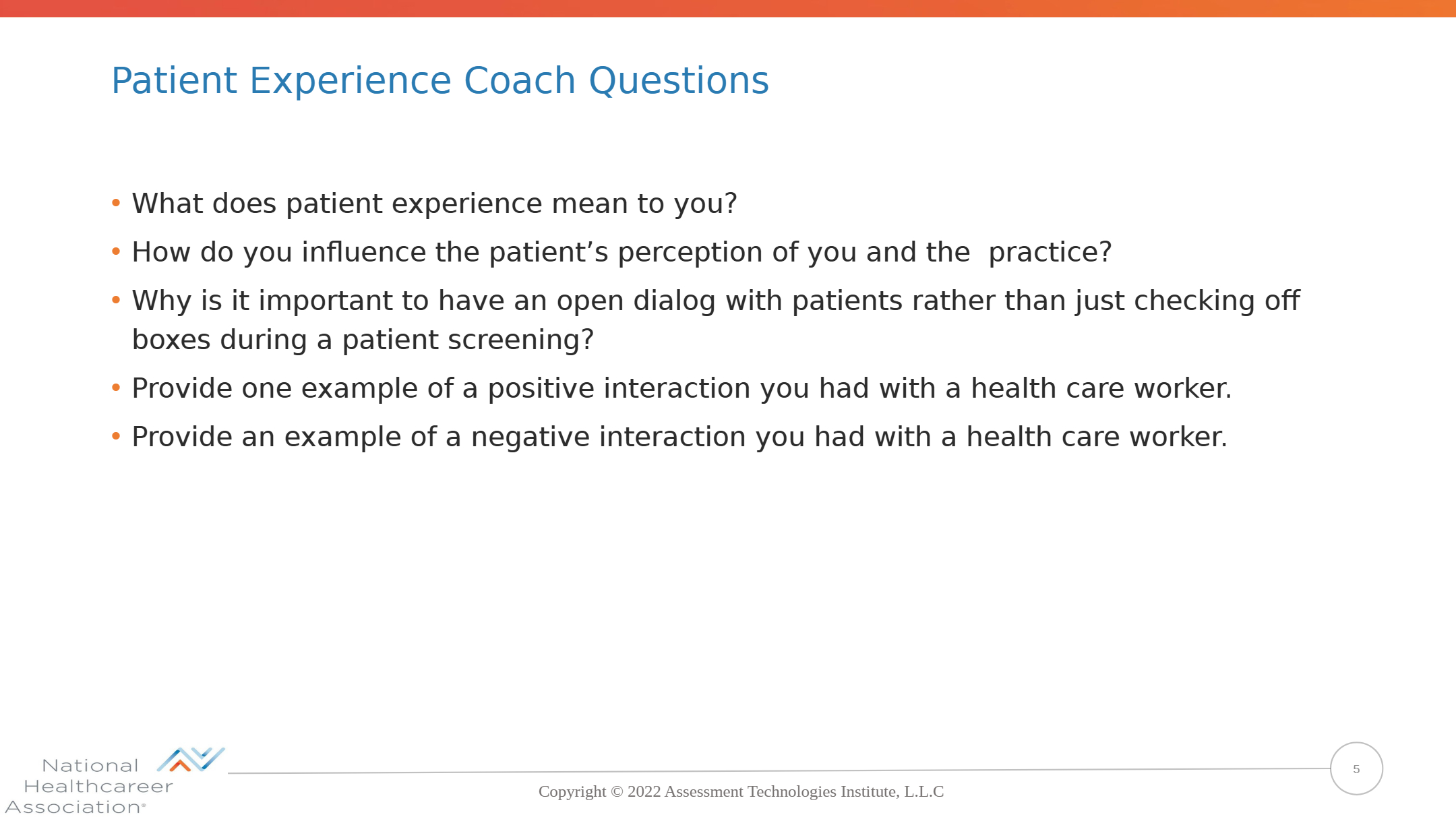 Patient Experience Coach Questions

• What does patient experience mean to you?
• How do you influence the patient’s perception of you and the practice?
• Why is it important to have an open dialog with patients rather than just checking off boxes during a patient screening?
• Provide one example of a positive interaction you had with a health care worker.
• Provide an example of a negative interaction you had with a health care worker.

National Healthcareer Association®

Copyright © 2022 Assessment Technologies Institute, L.L.C

5